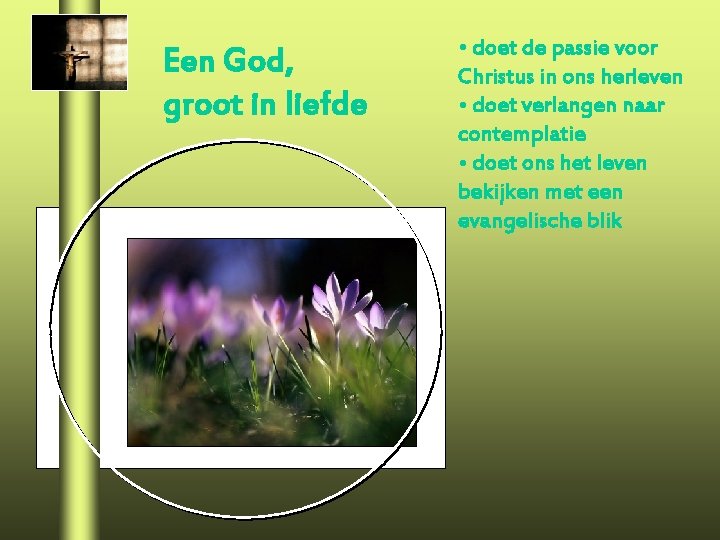 Een God,
groot in liefde

• doet de passie voor Christus in ons herleven
• doet verlangen naar contemplatie
• doet ons het leven bekijken met een evangelische blik